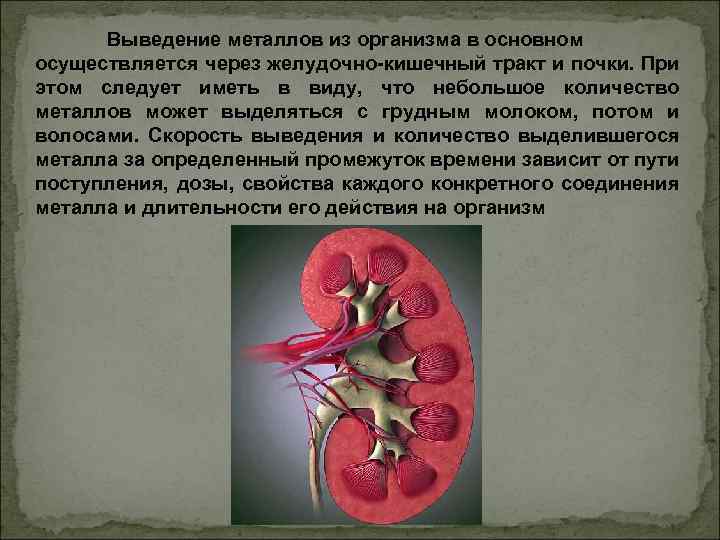 Выведение металлов из организма в основном осуществляется через желудочно-кишечный тракт и почки. При этом следует иметь в виду, что небольшое количество металлов может выделяться с грудным молоком, потом и волосами. Скорость выведения и количество выделившегося металла за определенный промежуток времени зависит от пути поступления, дозы, свойства каждого конкретного соединения металла и длительности его действия на организм